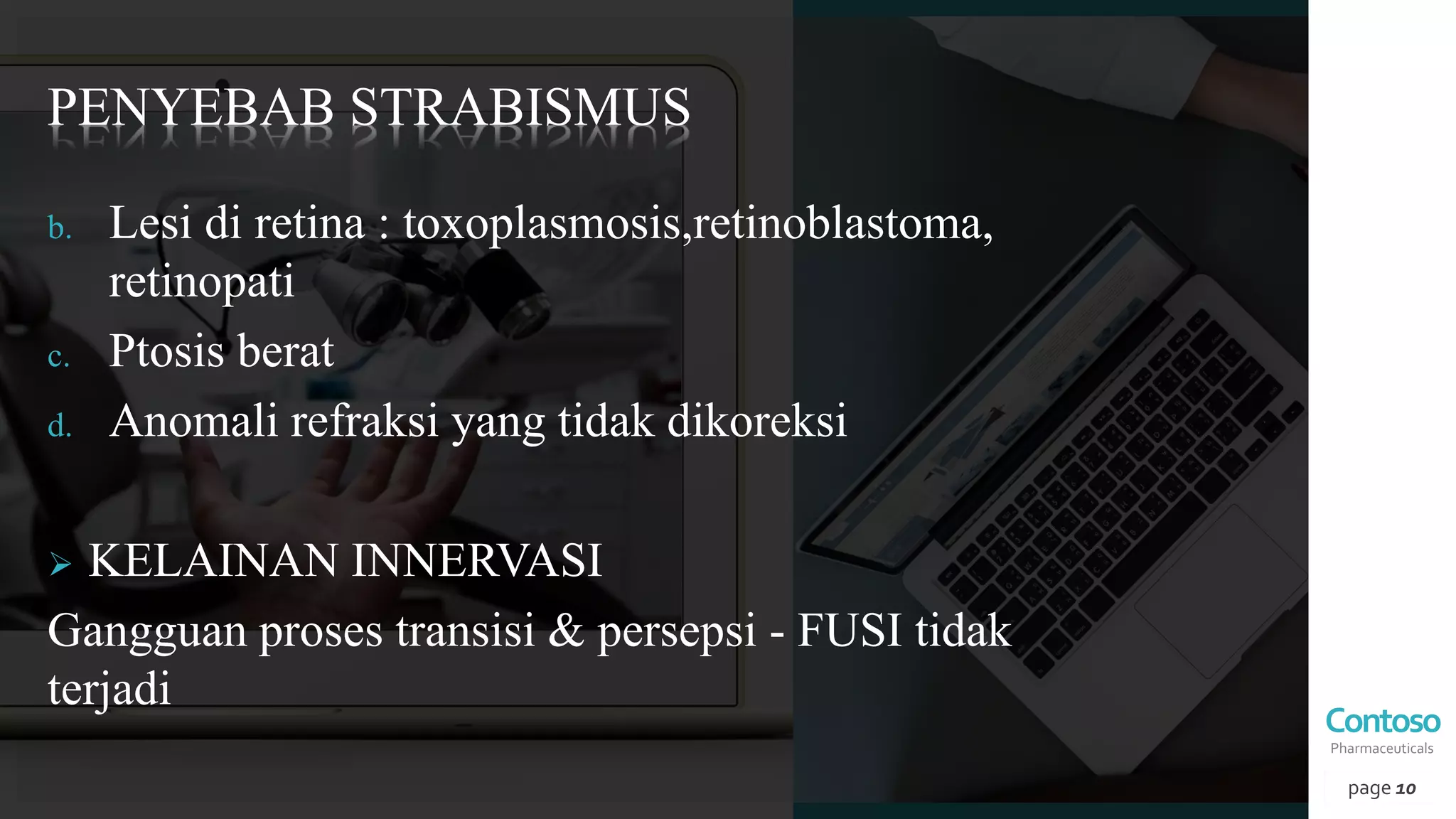 PENYEBAB STRABISMUS

b. Lesi di retina : toxoplasmosis,retinoblastoma, retinopati

c. Ptosis berat

d. Anomali refraksi yang tidak dikoreksi

➢ KELAINAN INNERVASI

Gangguan proses transisi & persepsi - FUSI tidak terjadi

Contoso
Pharmaceuticals

page 10